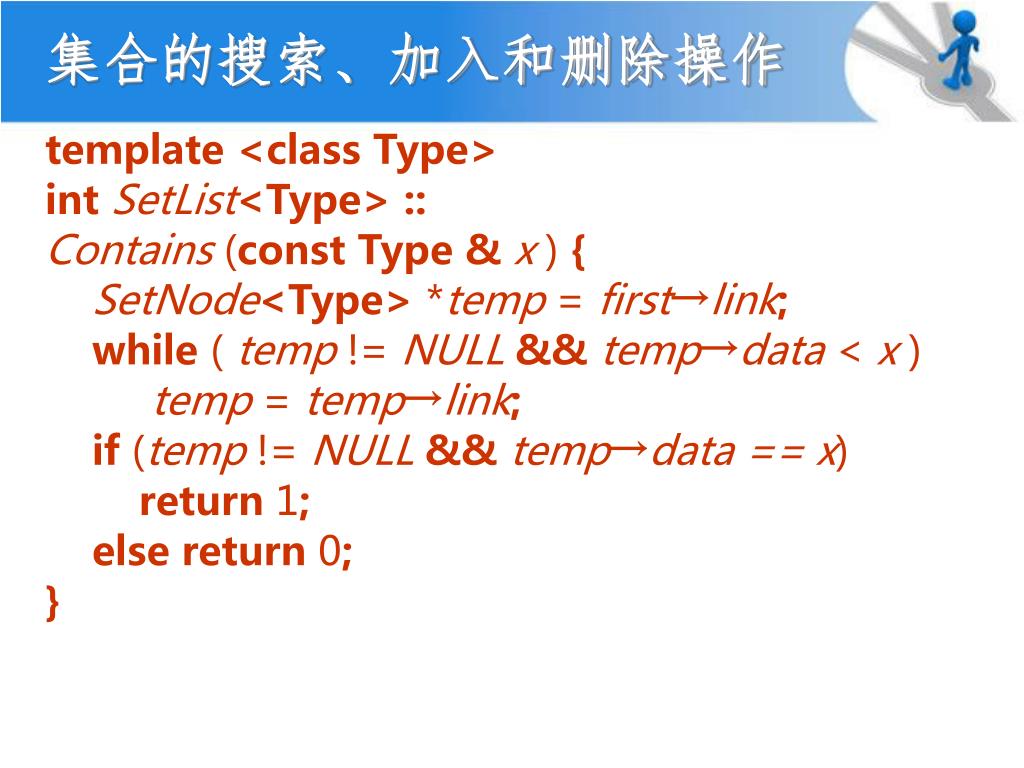 集合的搜索、加入和删除操作

template <class Type>
int SetList<Type> ::
Contains (const Type & x ) {
SetNode<Type> *temp = first→link;
while ( temp != NULL && temp→data < x )
temp = temp→link;
if (temp != NULL && temp→data == x)
return 1;
else return 0;
}